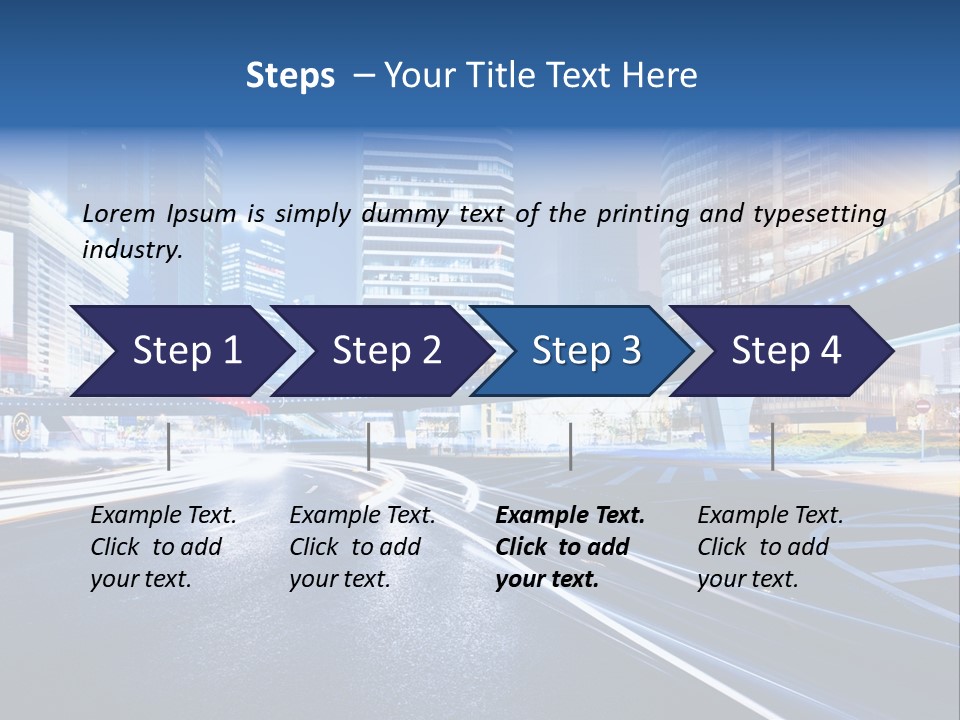 Steps – Your Title Text Here

Lorem Ipsum is simply dummy text of the printing and typesetting industry.

Step 1

Step 2

Step 3

Step 4

Example Text. Click to add your text.

Example Text. Click to add your text.

Example Text. Click to add your text.

Example Text. Click to add your text.